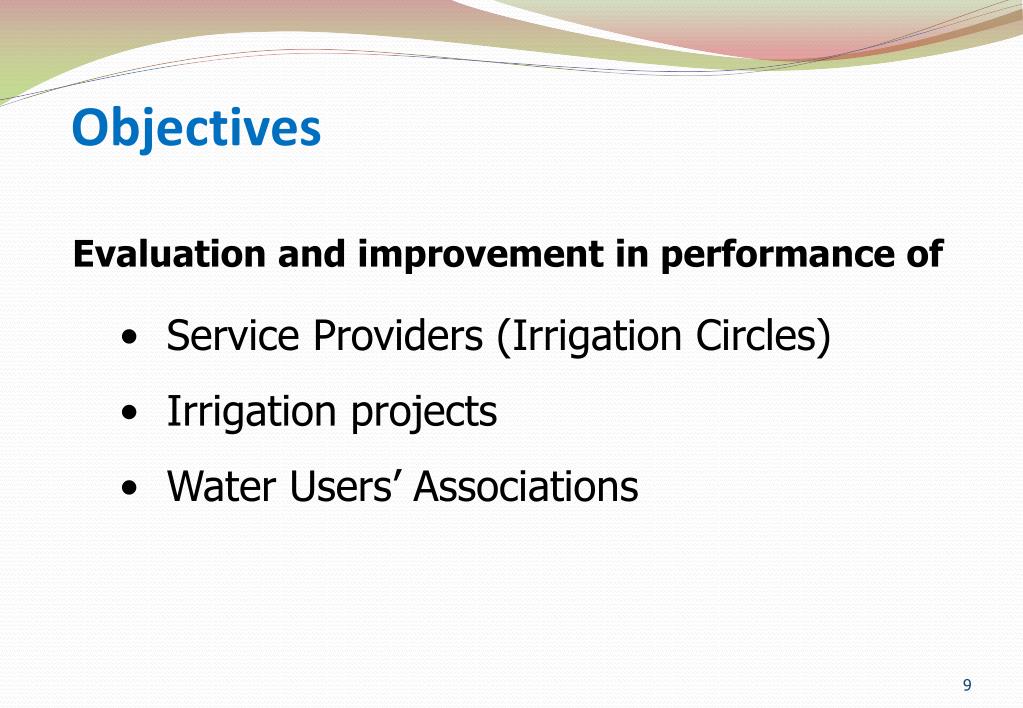 Objectives

Evaluation and improvement in performance of

• Service Providers (Irrigation Circles)
• Irrigation projects
• Water Users’ Associations

9